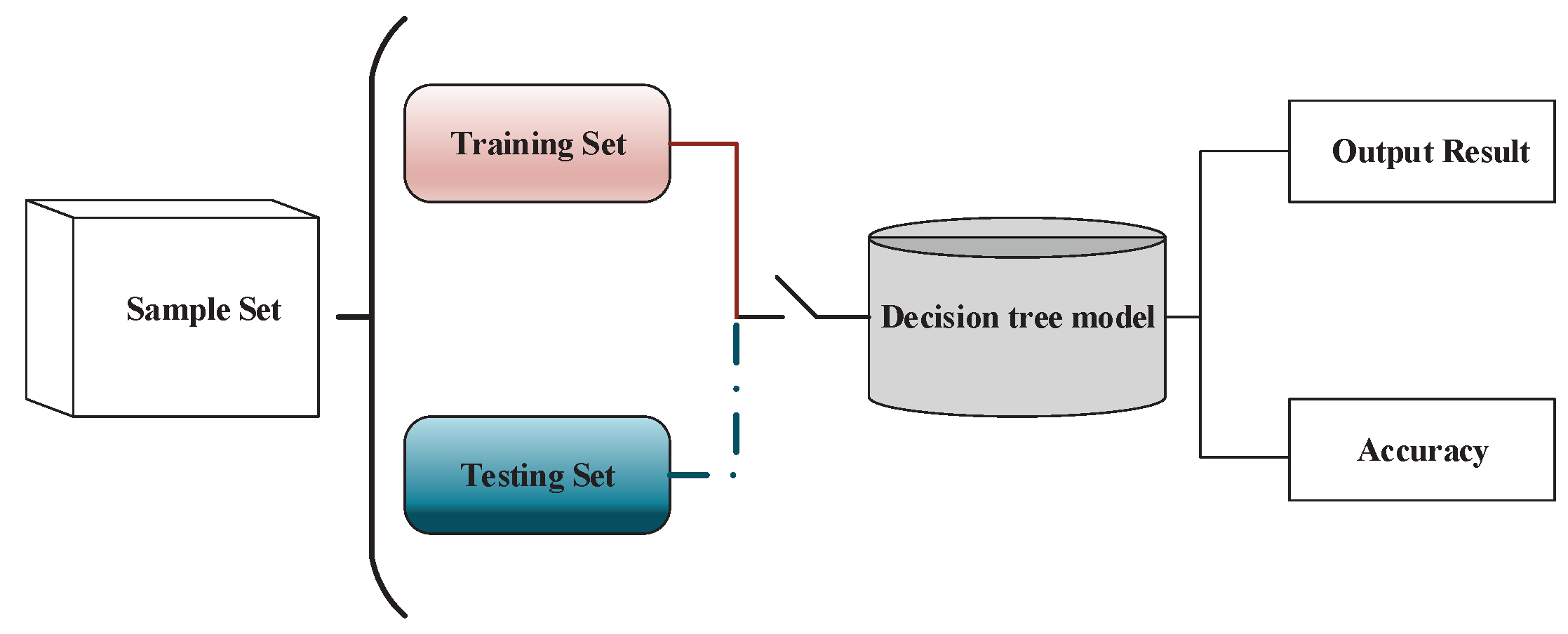 Sample Set

Training Set

Testing Set

Decision tree model

Output Result

Accuracy